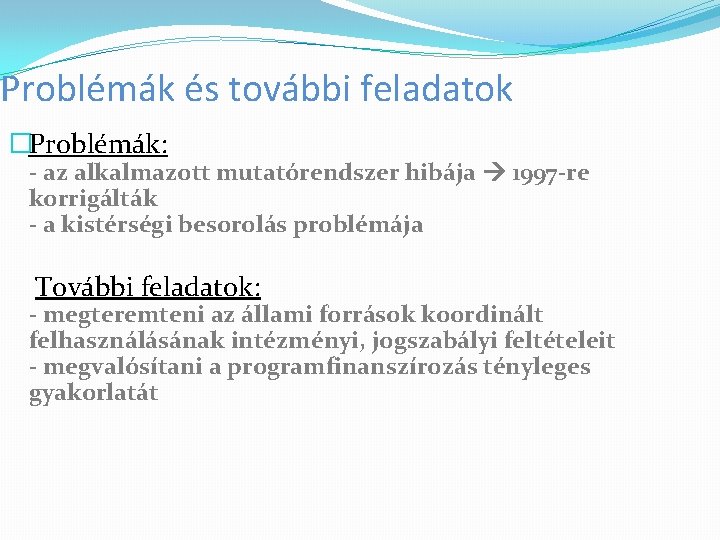 Problémák és további feladatok

Problémák:
- az alkalmazott mutatórendszer hibája → 1997-re korrigálták
- a kistérségi besorolás problémája

További feladatok:
- megteremteni az állami források koordinált felhasználásának intézményi, jogszabályi feltételeit
- megvalósítani a programfinanszírozás tényleges gyakorlatát